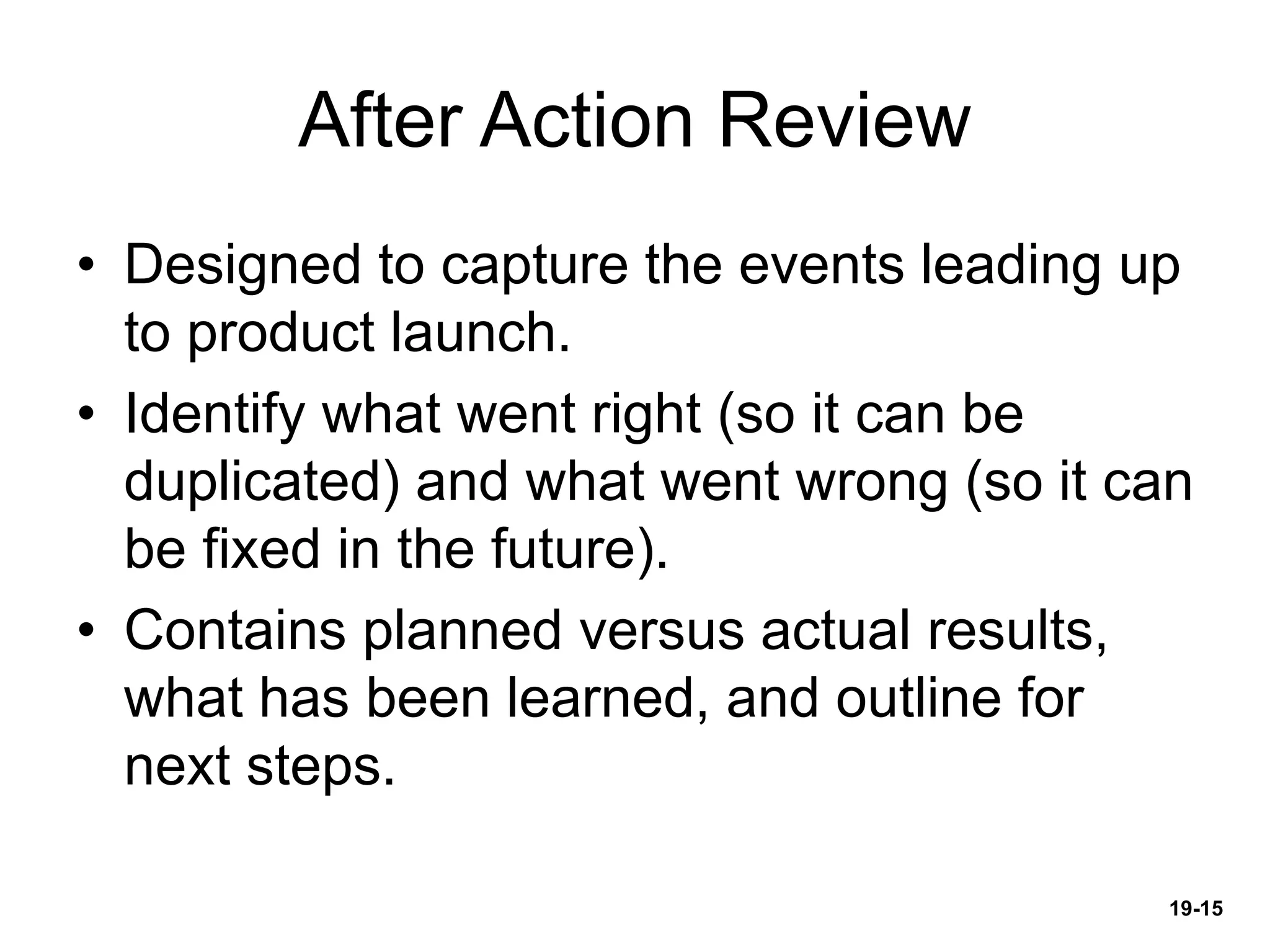 After Action Review

• Designed to capture the events leading up to product launch.
• Identify what went right (so it can be duplicated) and what went wrong (so it can be fixed in the future).
• Contains planned versus actual results, what has been learned, and outline for next steps.

19-15